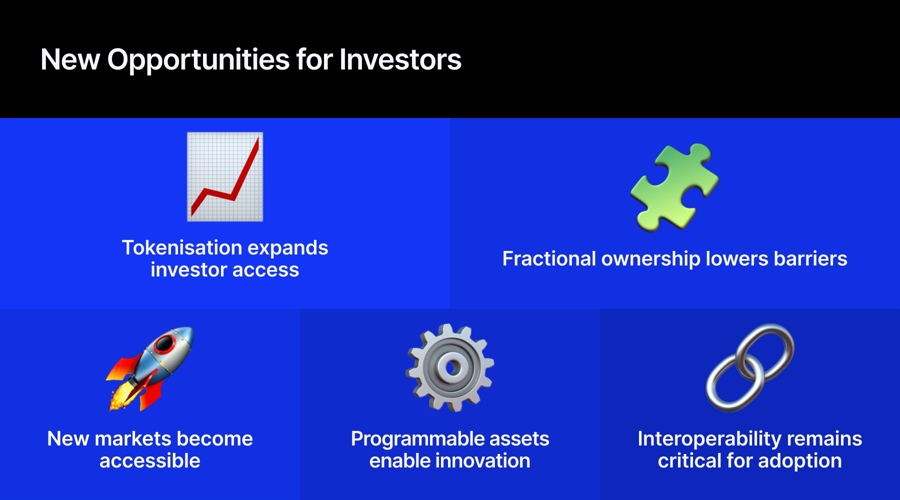 New Opportunities for Investors

Tokenisation expands investor access

Fractional ownership lowers barriers

New markets become accessible

Programmable assets enable innovation

Interoperability remains critical for adoption